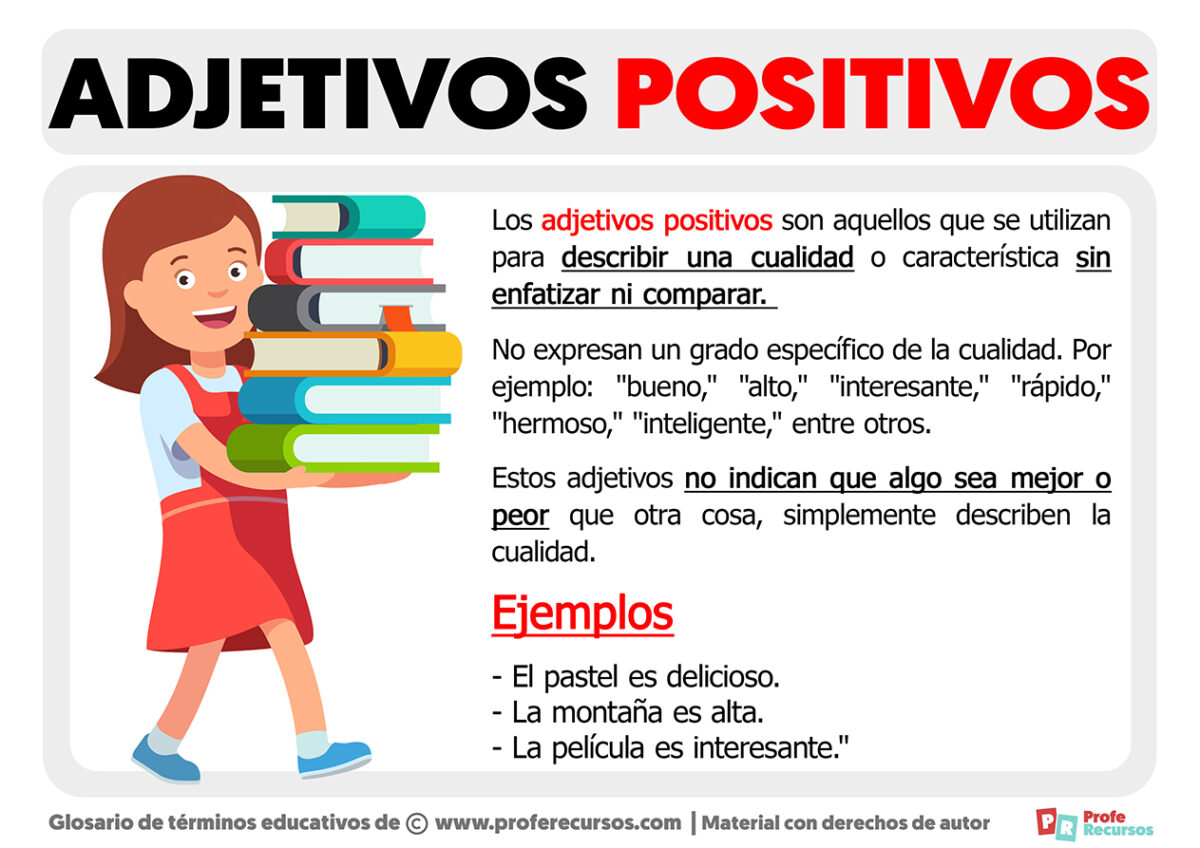 ADJETIVOS POSITIVOS

Los adjetivos positivos son aquellos que se utilizan para describir una cualidad o característica sin enfatizar ni comparar.

No expresan un grado específico de la cualidad. Por ejemplo: "bueno," "alto," "interesante," "rápido," "hermoso," "inteligente," entre otros.

Estos adjetivos no indican que algo sea mejor o peor que otra cosa, simplemente describen la cualidad.

Ejemplos

- El pastel es delicioso.
- La montaña es alta.
- La película es interesante."

Glosario de términos educativos de © www.proferecursos.com | Material con derechos de autor

PR Profe Recursos